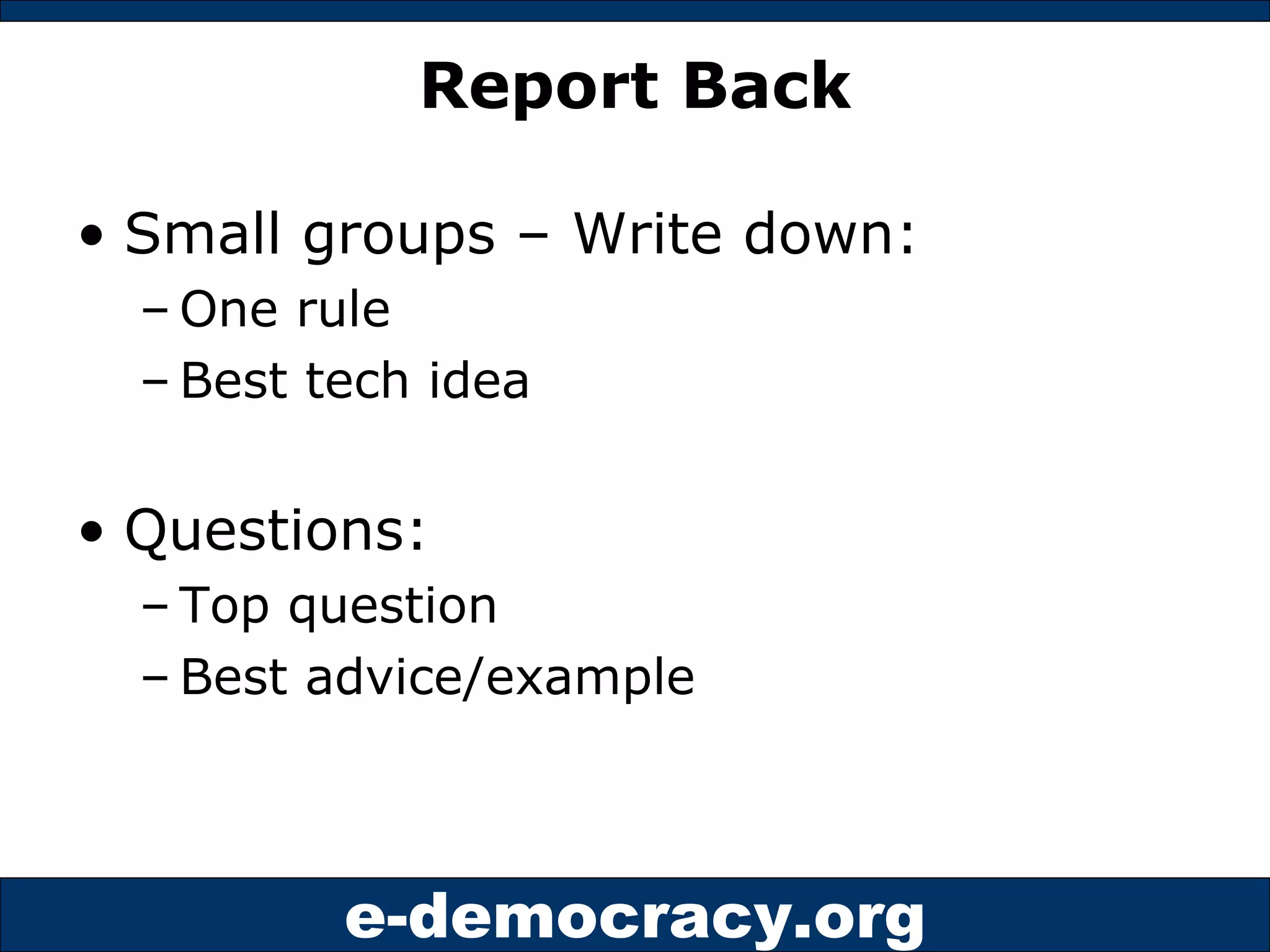 Report Back

• Small groups – Write down:
– One rule
– Best tech idea

• Questions:
– Top question
– Best advice/example

e-democracy.org